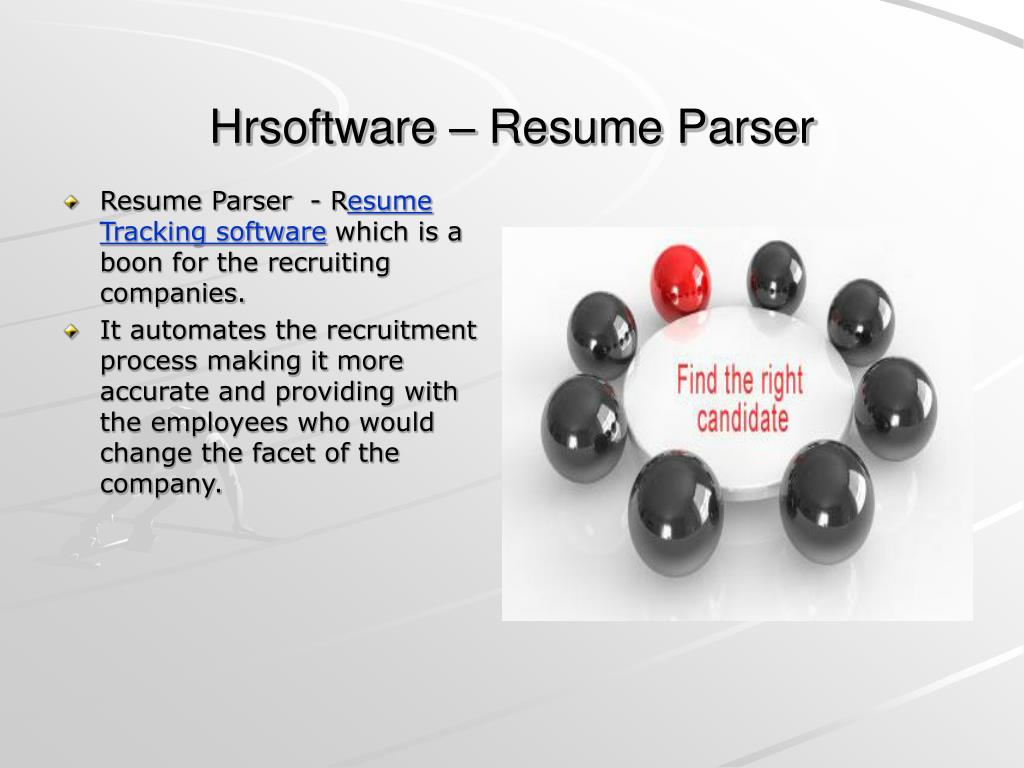 Hrsoftware – Resume Parser

Resume Parser - Resume Tracking software which is a boon for the recruiting companies.

It automates the recruitment process making it more accurate and providing with the employees who would change the facet of the company.

Find the right candidate